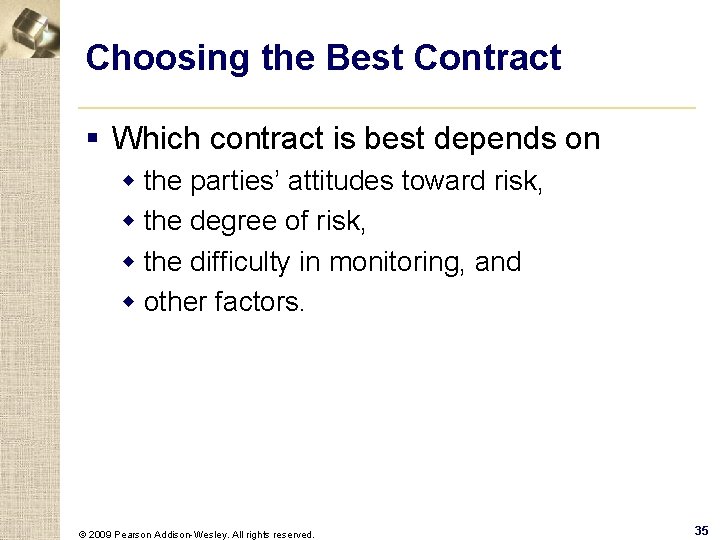 Choosing the Best Contract

▪ Which contract is best depends on
  ◆ the parties' attitudes toward risk,
  ◆ the degree of risk,
  ◆ the difficulty in monitoring, and
  ◆ other factors.

© 2009 Pearson Addison-Wesley. All rights reserved.

35